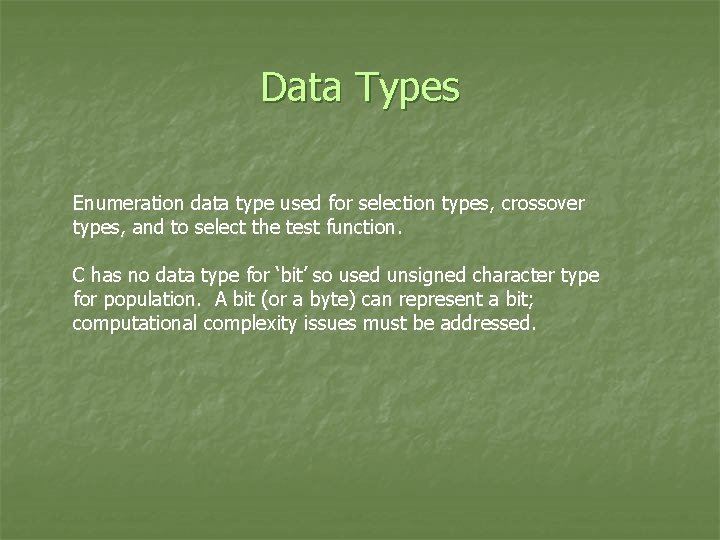 Data Types

Enumeration data type used for selection types, crossover types, and to select the test function.

C has no data type for ‘bit’ so used unsigned character type for population. A bit (or a byte) can represent a bit; computational complexity issues must be addressed.